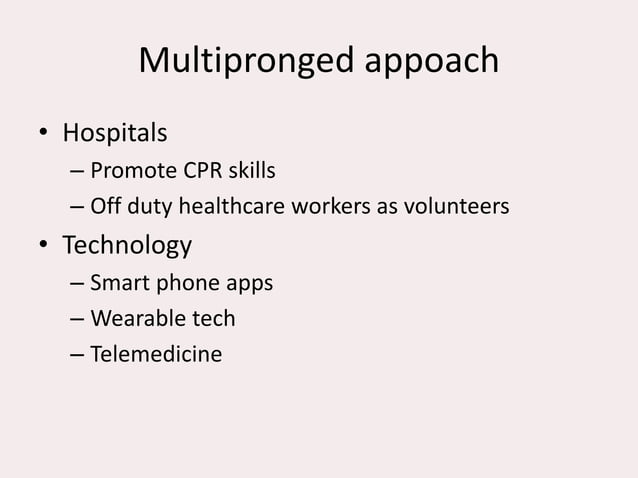 Multipronged appoach

• Hospitals
  – Promote CPR skills
  – Off duty healthcare workers as volunteers
• Technology
  – Smart phone apps
  – Wearable tech
  – Telemedicine